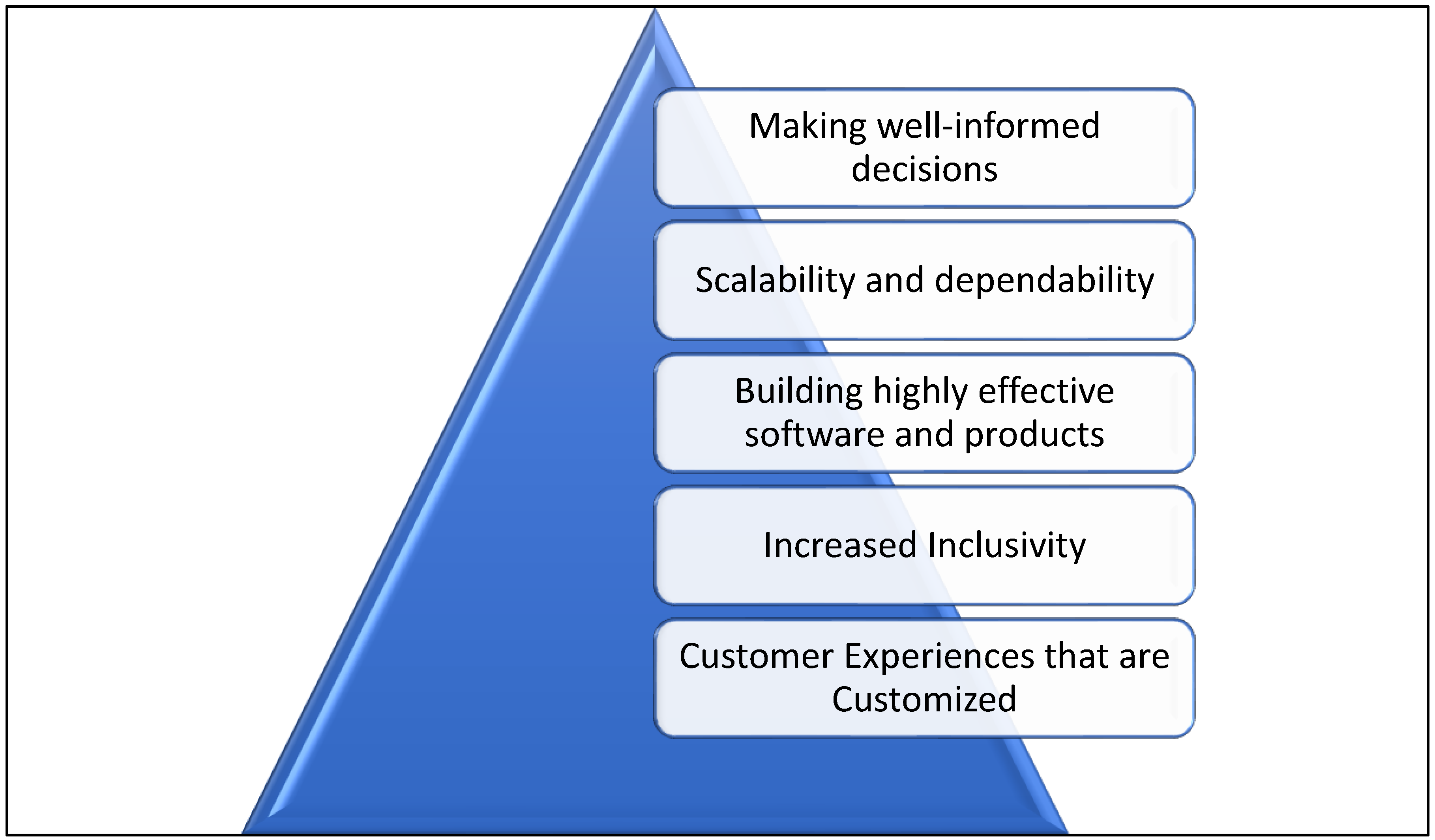 Making well-informed decisions

Scalability and dependability

Building highly effective software and products

Increased Inclusivity

Customer Experiences that are Customized